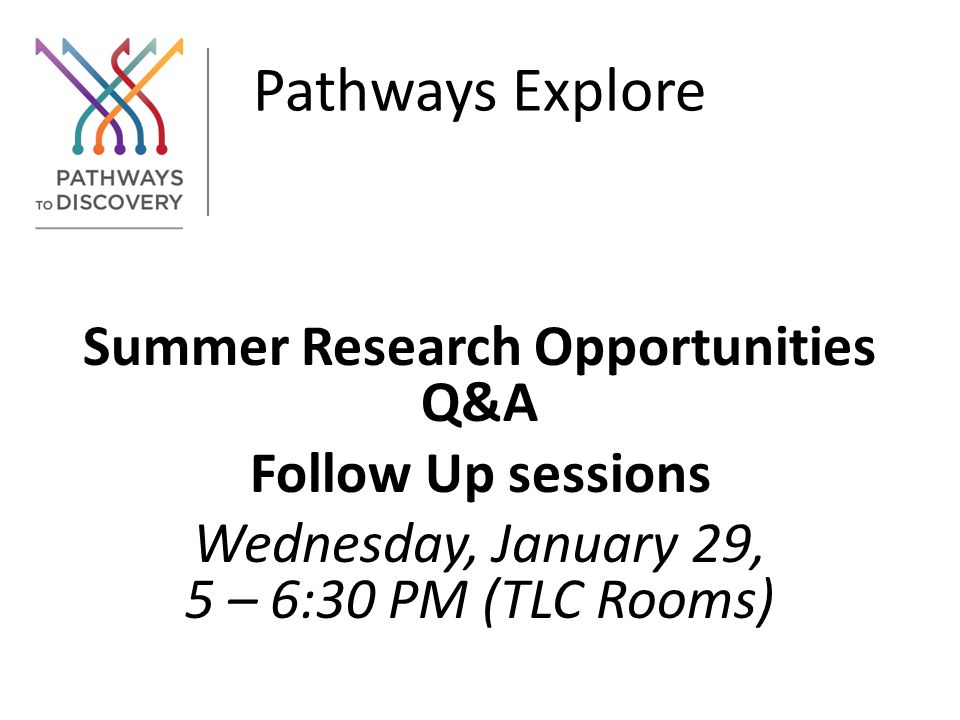 PATHWAYS TO DISCOVERY

Pathways Explore

Summer Research Opportunities Q&A

Follow Up sessions

Wednesday, January 29, 5 – 6:30 PM (TLC Rooms)